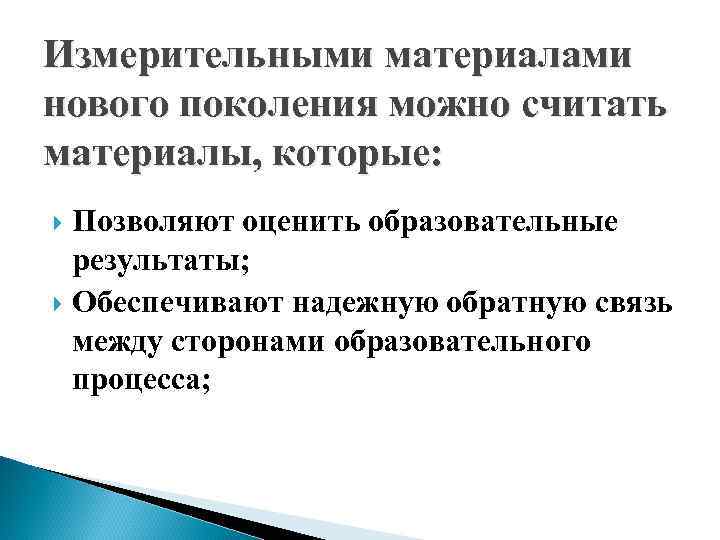 Измерительными материалами нового поколения можно считать материалы, которые:

Позволяют оценить образовательные результаты;

Обеспечивают надежную обратную связь между сторонами образовательного процесса;